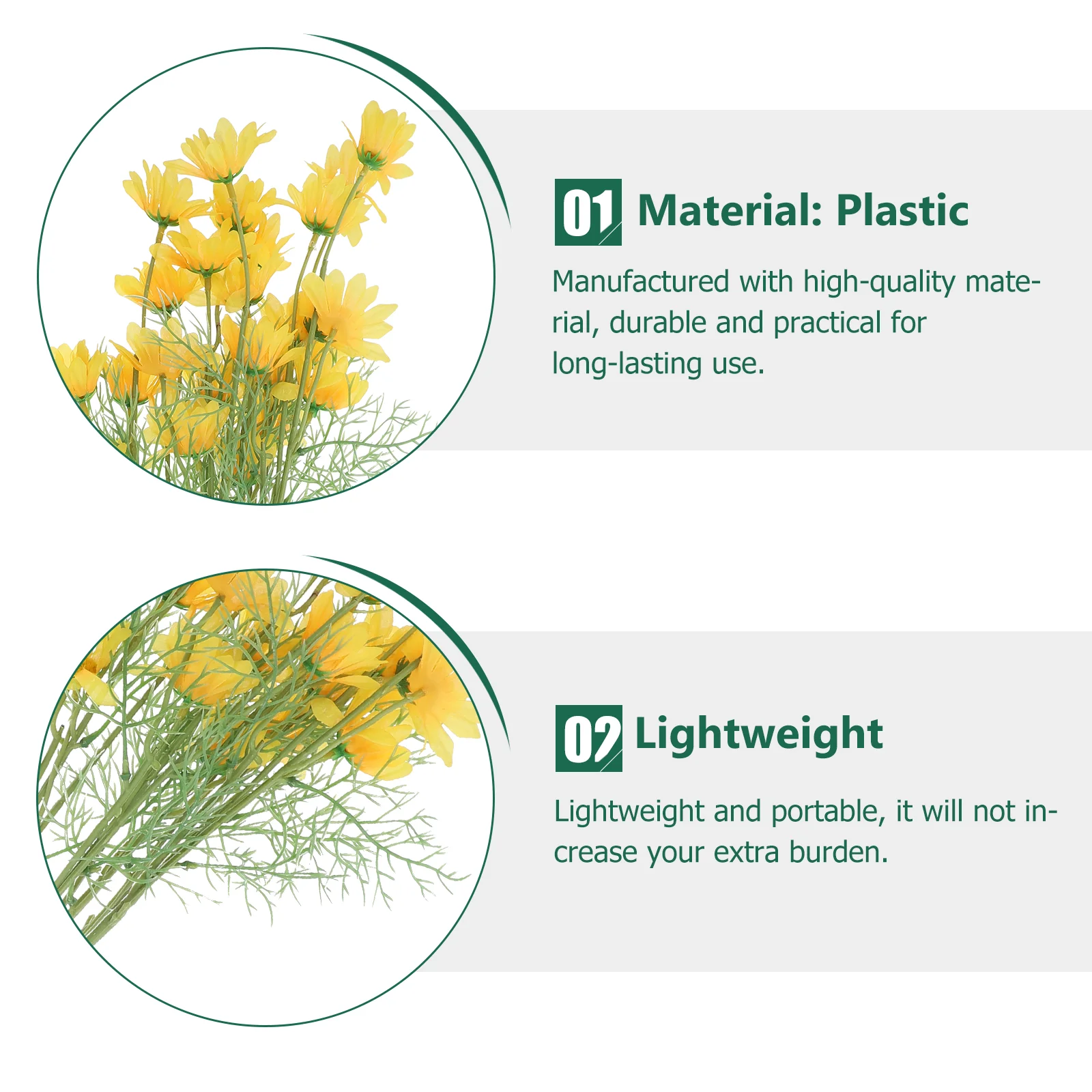 01 Material: Plastic

Manufactured with high-quality material, durable and practical for long-lasting use.

02 Lightweight

Lightweight and portable, it will not increase your extra burden.